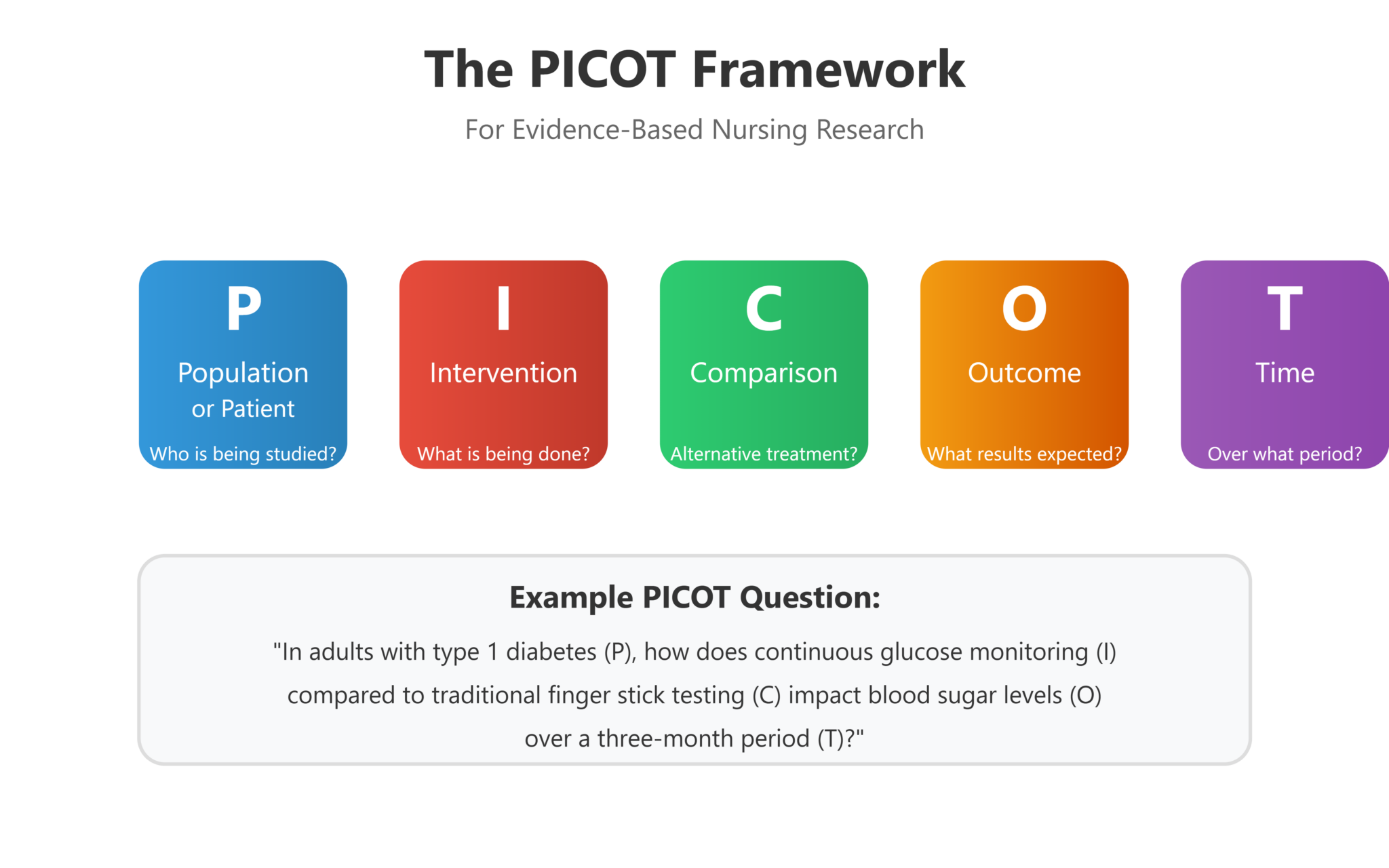 The PICOT Framework

For Evidence-Based Nursing Research

P
Population or Patient
Who is being studied?

I
Intervention
What is being done?

C
Comparison
Alternative treatment?

O
Outcome
What results expected?

T
Time
Over what period?

Example PICOT Question:

"In adults with type 1 diabetes (P), how does continuous glucose monitoring (I) compared to traditional finger stick testing (C) impact blood sugar levels (O) over a three-month period (T)?"